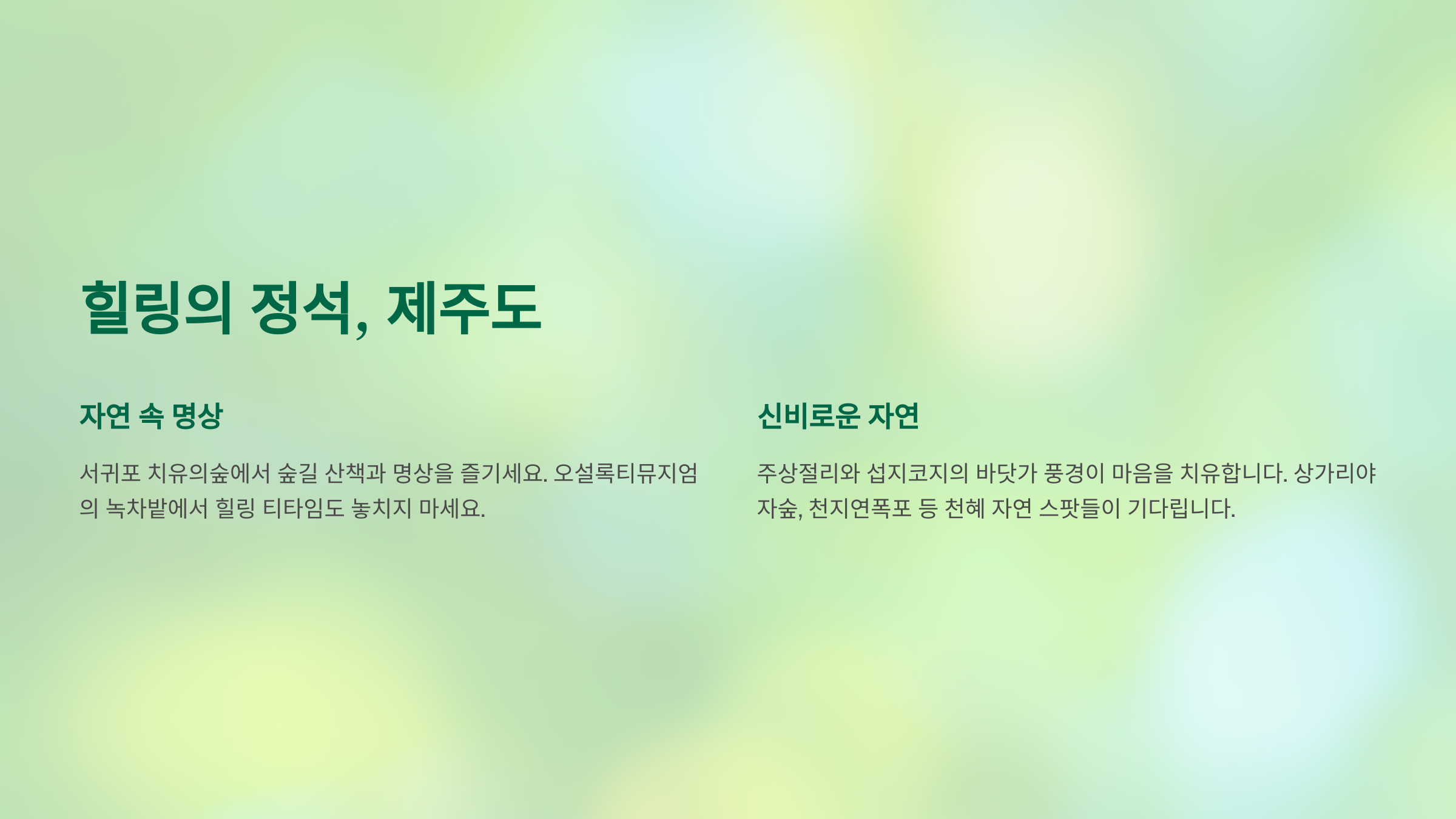 힐링의 정석, 제주도

자연 속 명상

서귀포 치유의숲에서 숲길 산책과 명상을 즐기세요. 오설록티뮤지엄의 녹차밭에서 힐링 티타임도 놓치지 마세요.

신비로운 자연

주상절리와 섭지코지의 바닷가 풍경이 마음을 치유합니다. 상가리야자숲, 천지연폭포 등 천혜 자연 스팟들이 기다립니다.